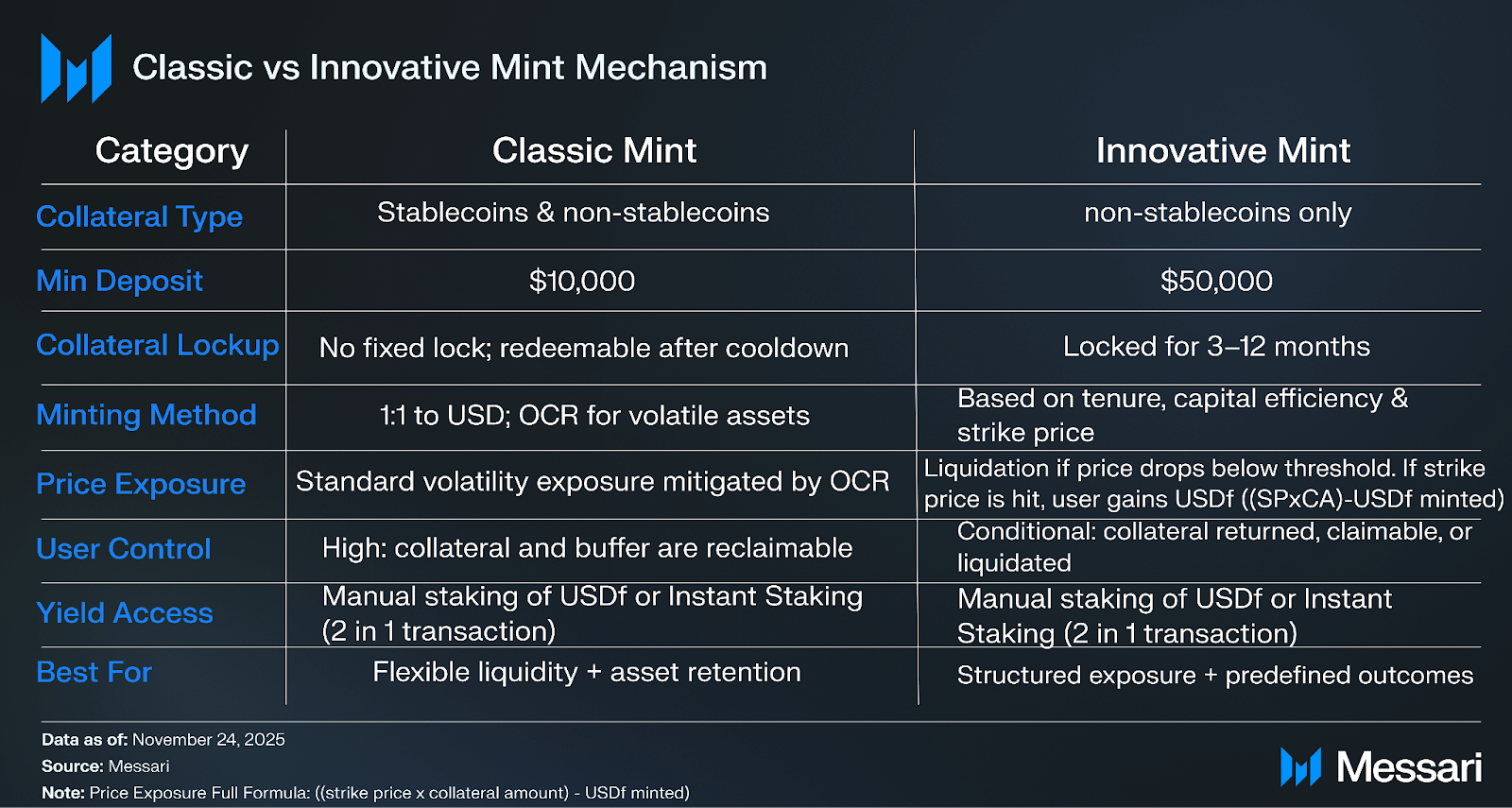 Classic vs Innovative Mint Mechanism

| Category | Classic Mint | Innovative Mint |
|---|---|---|
| Collateral Type | Stablecoins & non-stablecoins | non-stablecoins only |
| Min Deposit | $10,000 | $50,000 |
| Collateral Lockup | No fixed lock; redeemable after cooldown | Locked for 3–12 months |
| Minting Method | 1:1 to USD; OCR for volatile assets | Based on tenure, capital efficiency & strike price |
| Price Exposure | Standard volatility exposure mitigated by OCR | Liquidation if price drops below threshold. If strike price is hit, user gains USDf ((SPxCA)-USDf minted) |
| User Control | High: collateral and buffer are reclaimable | Conditional: collateral returned, claimable, or liquidated |
| Yield Access | Manual staking of USDf or Instant Staking (2 in 1 transaction) | Manual staking of USDf or Instant Staking (2 in 1 transaction) |
| Best For | Flexible liquidity + asset retention | Structured exposure + predefined outcomes |

Data as of: November 24, 2025
Source: Messari
Note: Price Exposure Full Formula: ((strike price x collateral amount) - USDf minted)

Messari